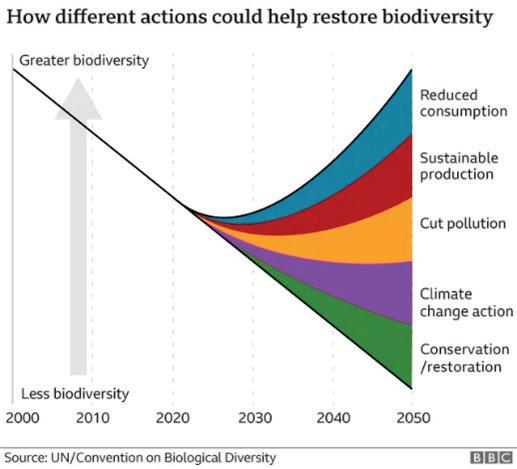 How different actions could help restore biodiversity

Greater biodiversity

Less biodiversity

Reduced consumption

Sustainable production

Cut pollution

Climate change action

Conservation /restoration

2000 2010 2020 2030 2040 2050

Source: UN/Convention on Biological Diversity

BBC